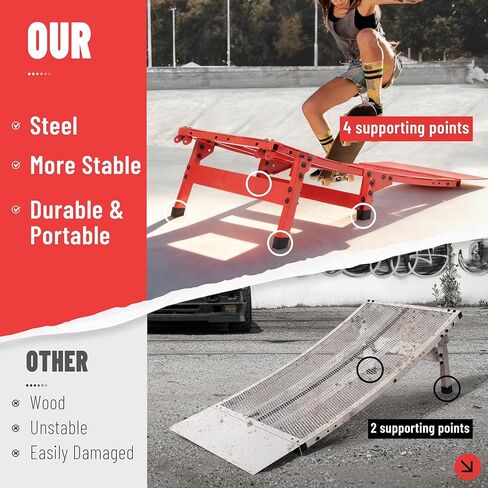 OUR

Steel

More Stable

Durable & Portable

4 supporting points

OTHER

Wood

Unstable

Easily Damaged

2 supporting points